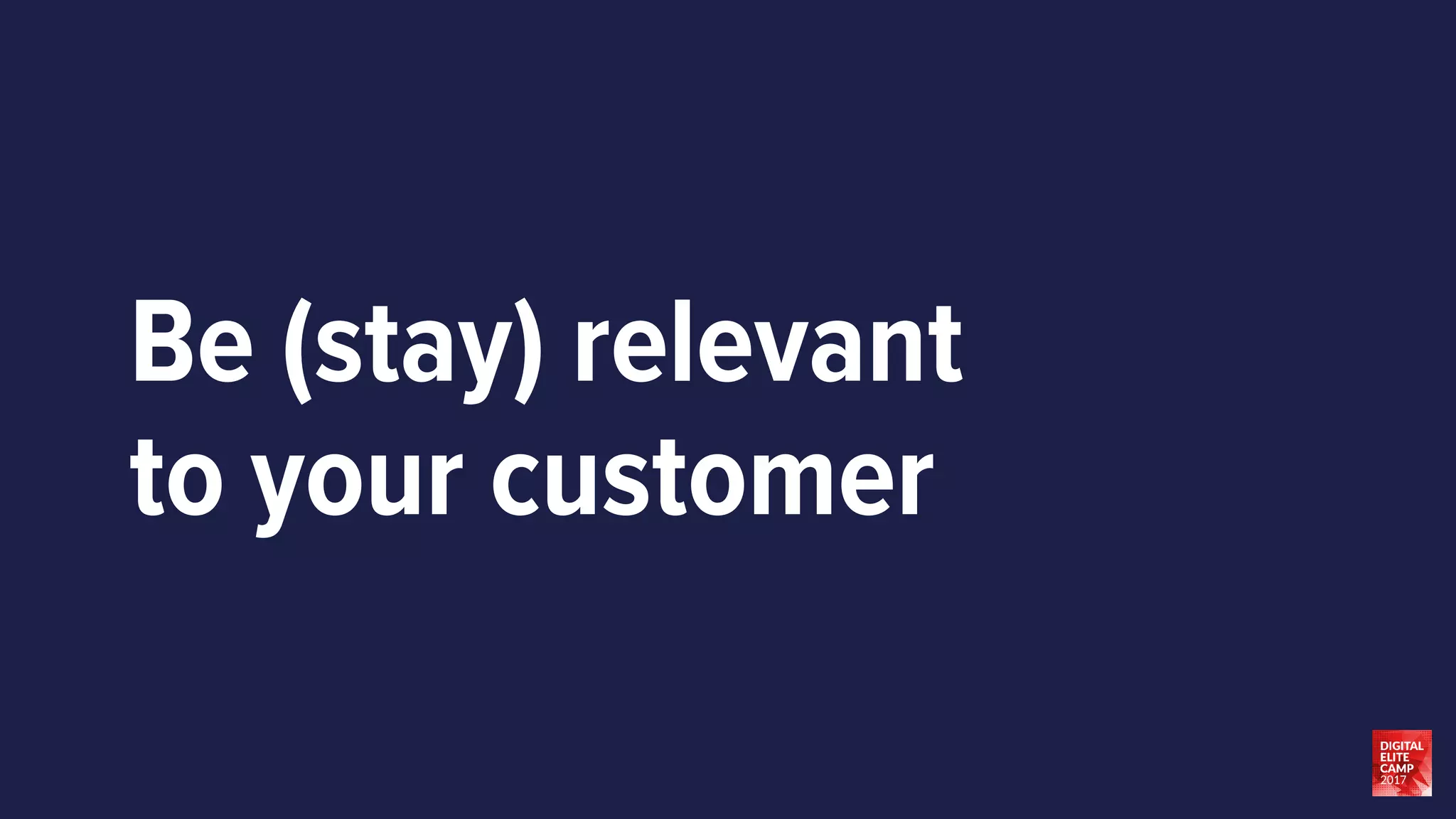 Be (stay) relevant to your customer

DIGITAL ELITE CAMP 2017